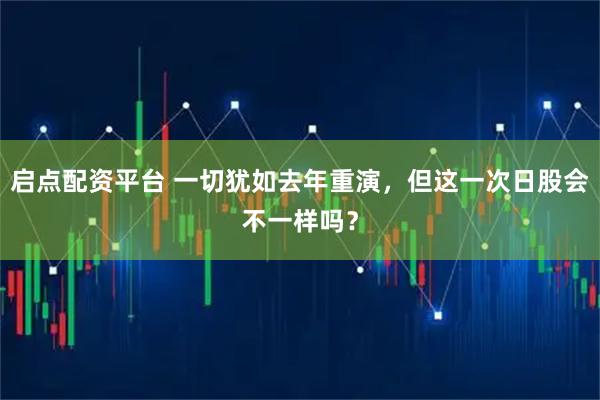 启点配资平台 一切犹如去年重演，但这一次日股会不一样吗？